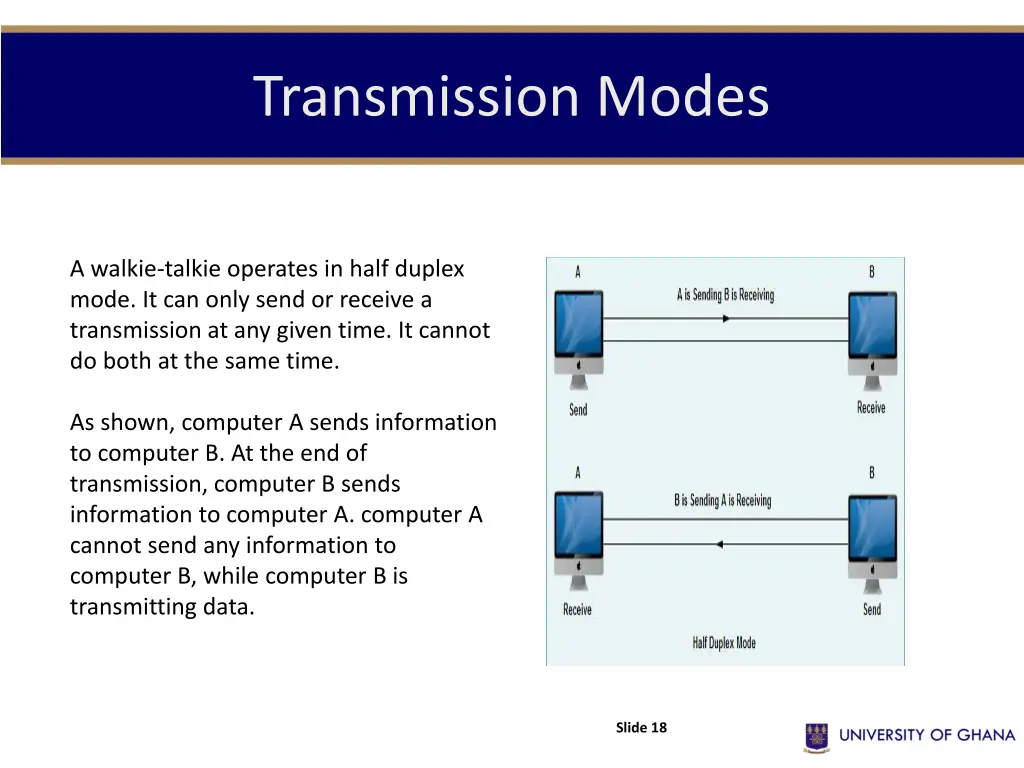 Transmission Modes

A walkie-talkie operates in half duplex mode. It can only send or receive a transmission at any given time. It cannot do both at the same time.

As shown, computer A sends information to computer B. At the end of transmission, computer B sends information to computer A. computer A cannot send any information to computer B, while computer B is transmitting data.

A

B

A is Sending B is Receiving

Send

Receive

A

B

B is Sending A is Receiving

Receive

Send

Half Duplex Mode

Slide 18

UNIVERSITY OF GHANA